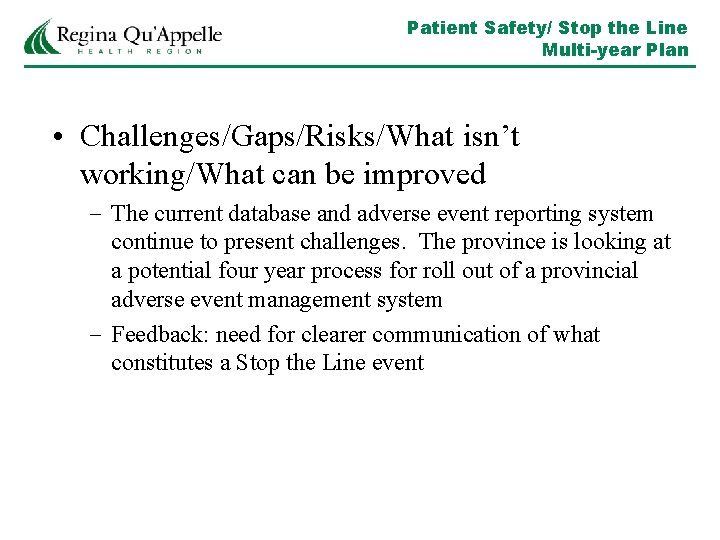 Regina Qu'Appelle
HEALTH REGION

Patient Safety/ Stop the Line
Multi-year Plan

• Challenges/Gaps/Risks/What isn't working/What can be improved
– The current database and adverse event reporting system continue to present challenges. The province is looking at a potential four year process for roll out of a provincial adverse event management system
– Feedback: need for clearer communication of what constitutes a Stop the Line event